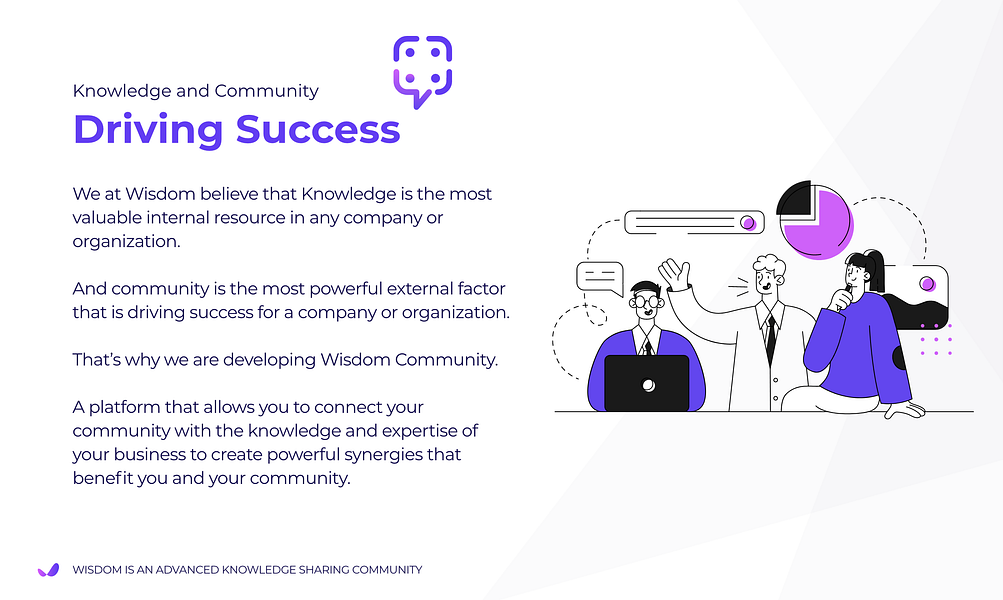 Knowledge and Community

Driving Success

We at Wisdom believe that Knowledge is the most valuable internal resource in any company or organization.

And community is the most powerful external factor that is driving success for a company or organization.

That's why we are developing Wisdom Community.

A platform that allows you to connect your community with the knowledge and expertise of your business to create powerful synergies that benefit you and your community.

WISDOM IS AN ADVANCED KNOWLEDGE SHARING COMMUNITY